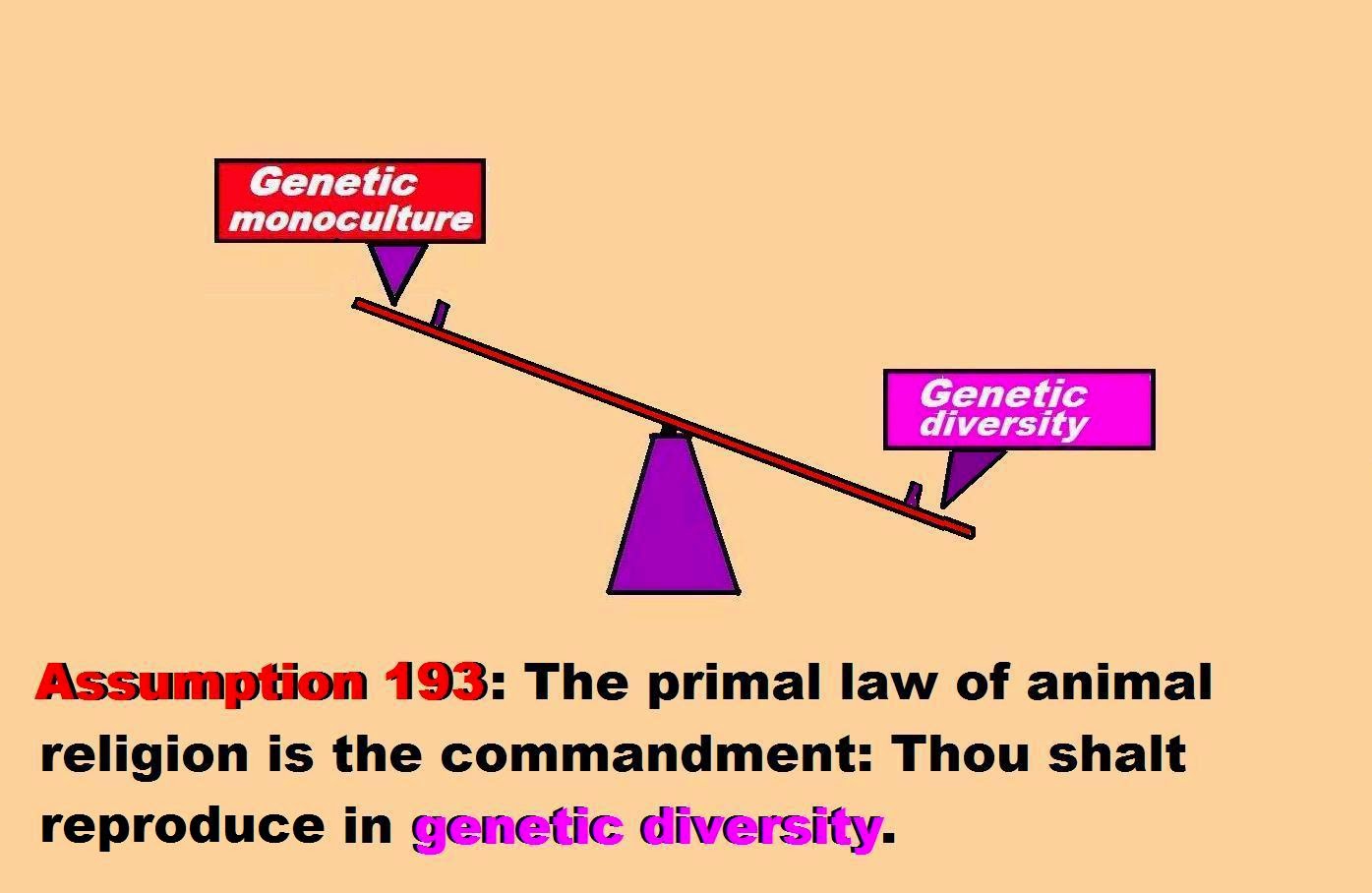 Genetic monoculture

Genetic diversity

Assumption 193: The primal law of animal religion is the commandment: Thou shalt reproduce in genetic diversity.